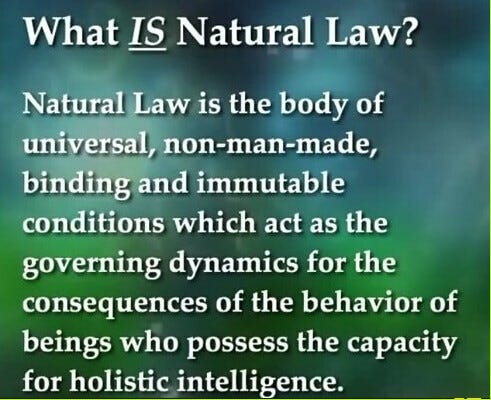 What IS Natural Law?

Natural Law is the body of universal, non-man-made, binding and immutable conditions which act as the governing dynamics for the consequences of the behavior of beings who possess the capacity for holistic intelligence.